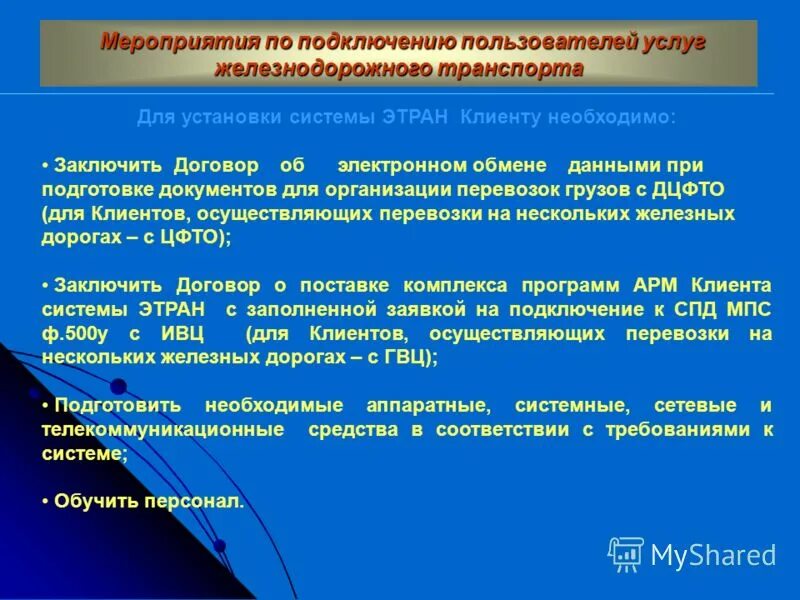 Мероприятия по подключению пользователей услуг железнодорожного транспорта

Для установки системы ЭТРАН Клиенту необходимо:

• Заключить Договор об электронном обмене данными при подготовке документов для организации перевозок грузов с ДЦФТО (для Клиентов, осуществляющих перевозки на нескольких железных дорогах – с ЦФТО);

• Заключить Договор о поставке комплекса программ АРМ Клиента системы ЭТРАН с заполненной заявкой на подключение к СПД МПС ф.500у с ИВЦ (для Клиентов, осуществляющих перевозки на нескольких железных дорогах – с ГВЦ);

• Подготовить необходимые аппаратные, системные, сетевые и телекоммуникационные средства в соответствии с требованиями к системе;

• Обучить персонал.

MyShared